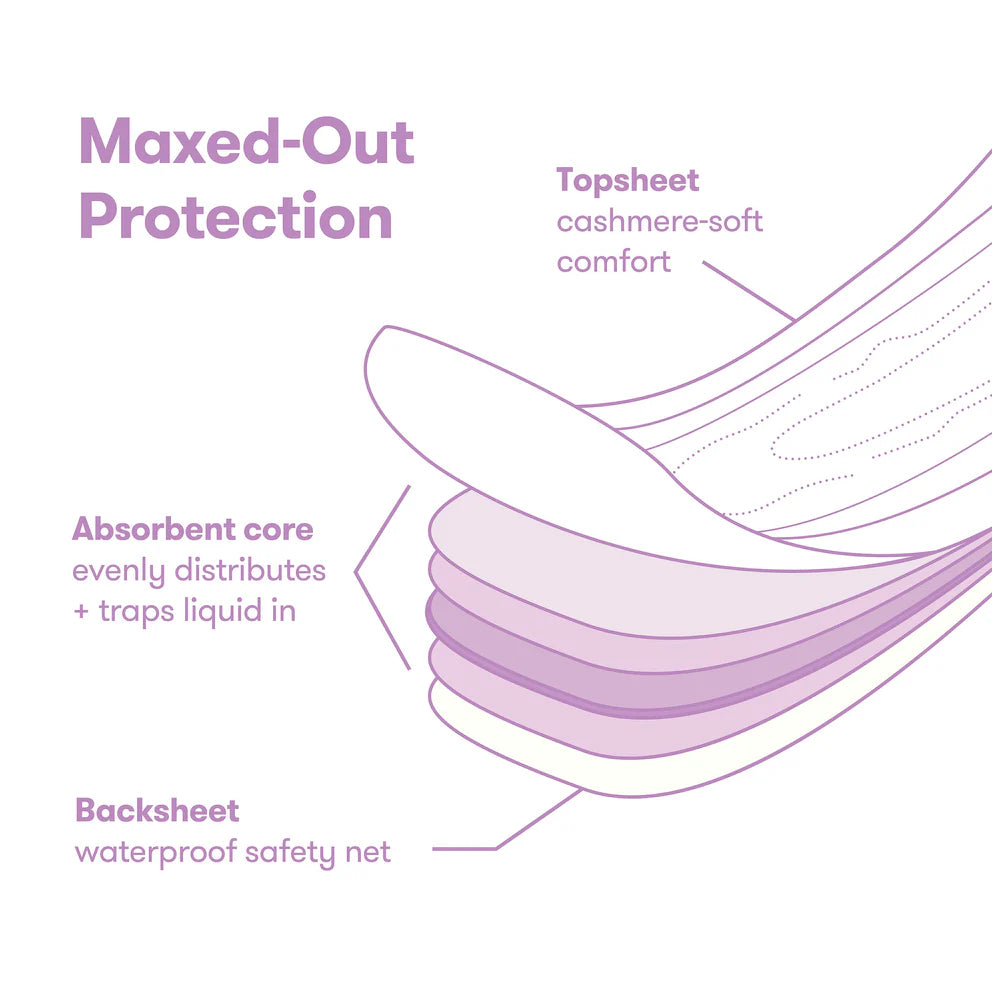 Maxed-Out Protection

Topsheet
cashmere-soft comfort

Absorbent core
evenly distributes + traps liquid in

Backsheet
waterproof safety net